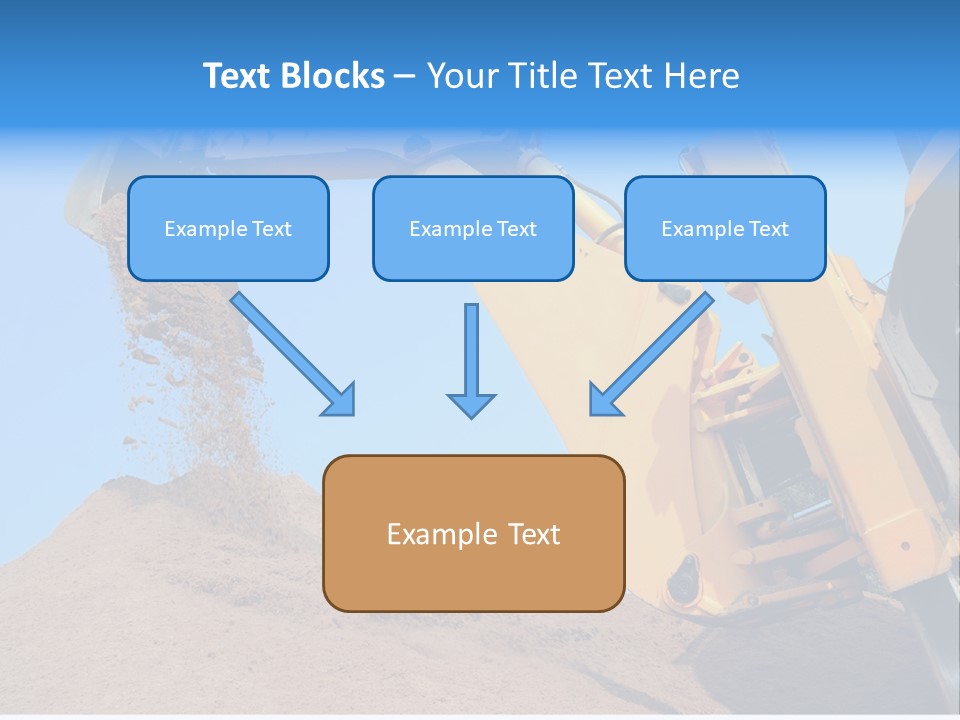 Text Blocks – Your Title Text Here

Example Text

Example Text

Example Text

Example Text